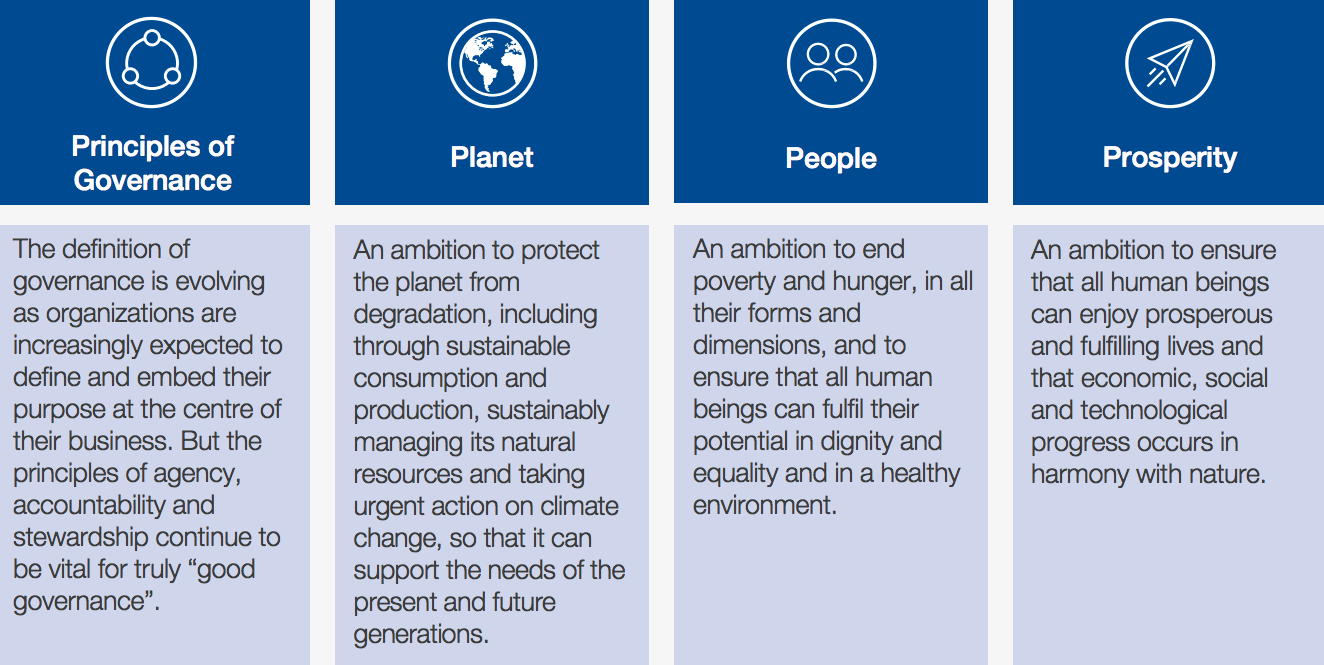 Principles of Governance

The definition of governance is evolving as organizations are increasingly expected to define and embed their purpose at the centre of their business. But the principles of agency, accountability and stewardship continue to be vital for truly “good governance”.

Planet

An ambition to protect the planet from degradation, including through sustainable consumption and production, sustainably managing its natural resources and taking urgent action on climate change, so that it can support the needs of the present and future generations.

People

An ambition to end poverty and hunger, in all their forms and dimensions, and to ensure that all human beings can fulfil their potential in dignity and equality and in a healthy environment.

Prosperity

An ambition to ensure that all human beings can enjoy prosperous and fulfilling lives and that economic, social and technological progress occurs in harmony with nature.